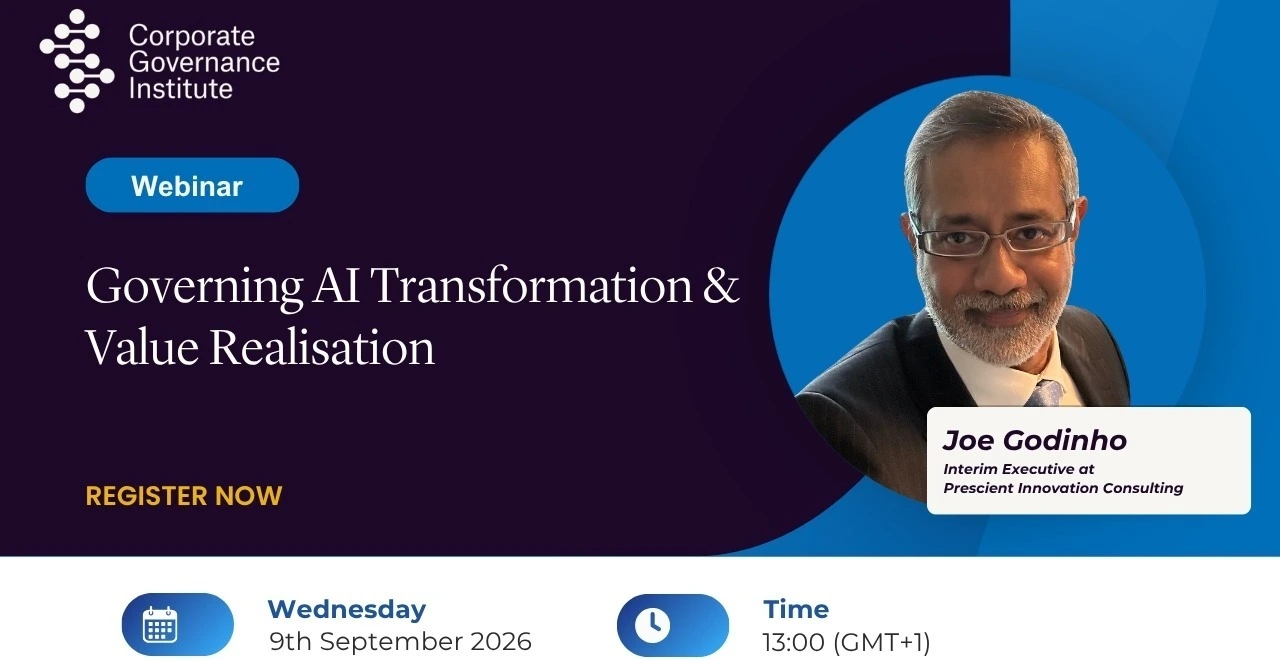 Corporate Governance Institute

Webinar

Governing AI Transformation & Value Realisation

REGISTER NOW

Joe Godinho
Interim Executive at
Prescient Innovation Consulting

Wednesday
9th September 2026

Time
13:00 (GMT+1)